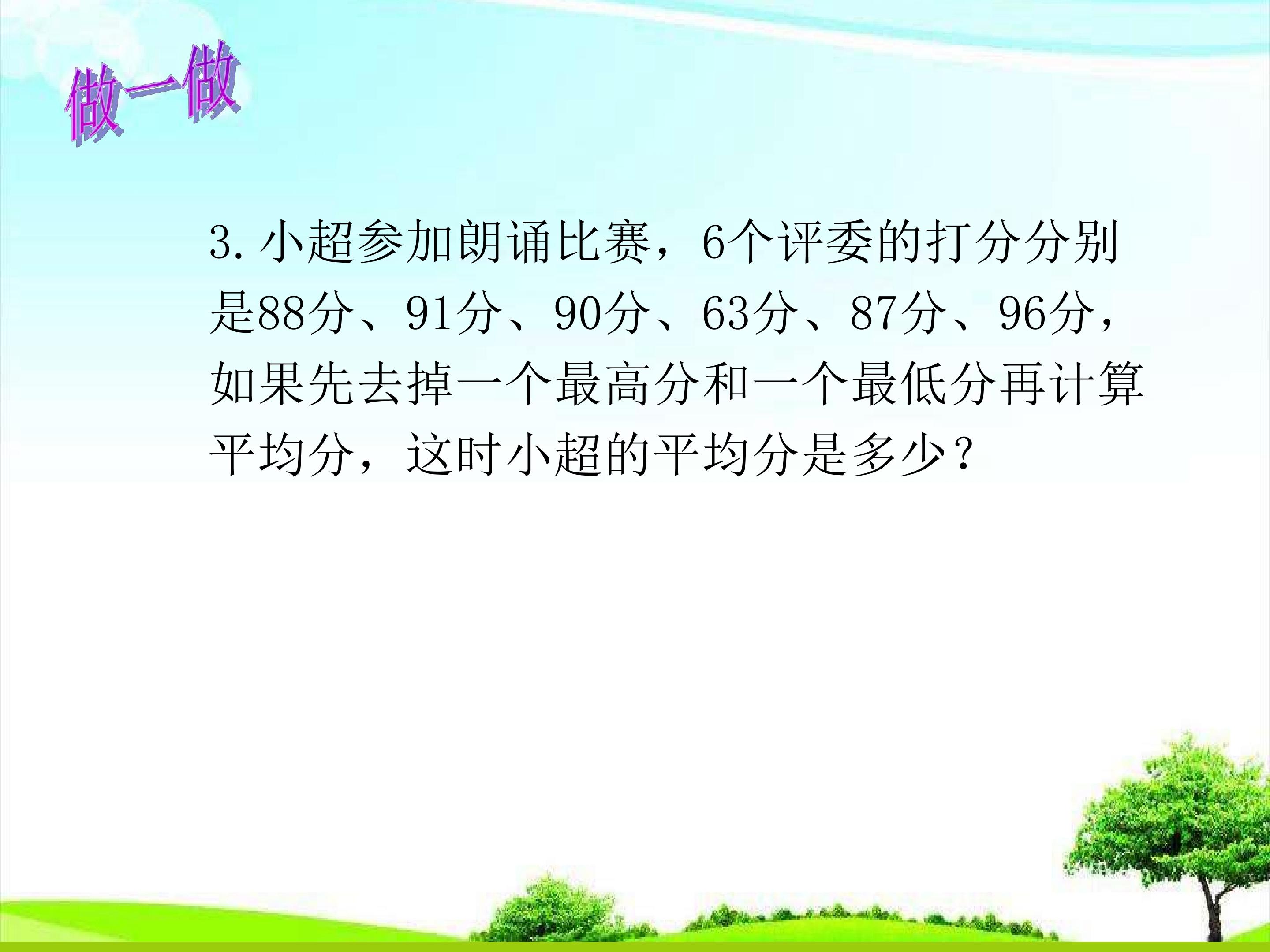 做一做

3.小超参加朗诵比赛，6个评委的打分分别是88分、91分、90分、63分、87分、96分，如果先去掉一个最高分和一个最低分再计算平均分，这时小超的平均分是多少？